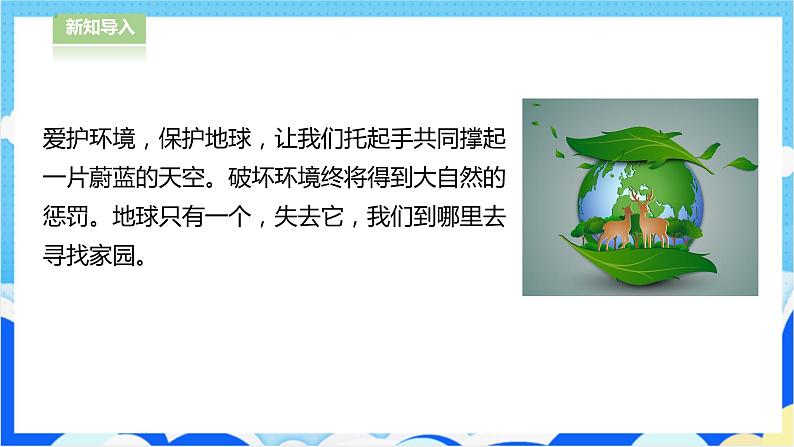 新知导入

爱护环境，保护地球，让我们托起手共同撑起一片蔚蓝的天空。破坏环境终将得到大自然的惩罚。地球只有一个，失去它，我们到哪里去寻找家园。